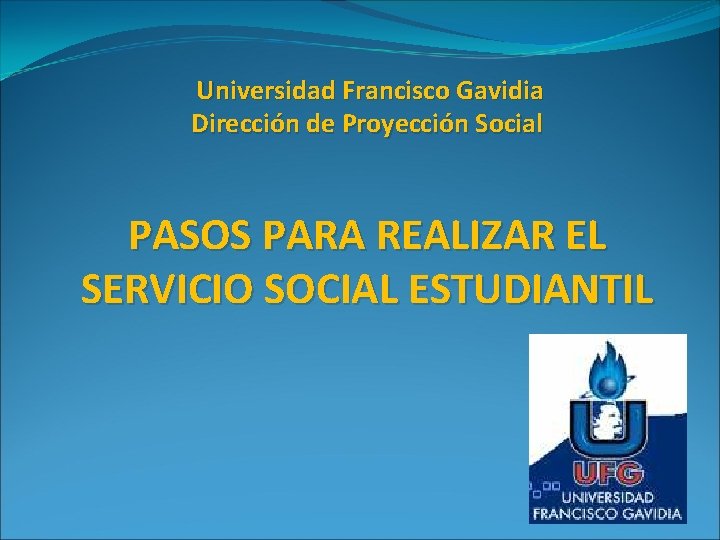 Universidad Francisco Gavidia
Dirección de Proyección Social

PASOS PARA REALIZAR EL SERVICIO SOCIAL ESTUDIANTIL

UFG
UNIVERSIDAD FRANCISCO GAVIDIA